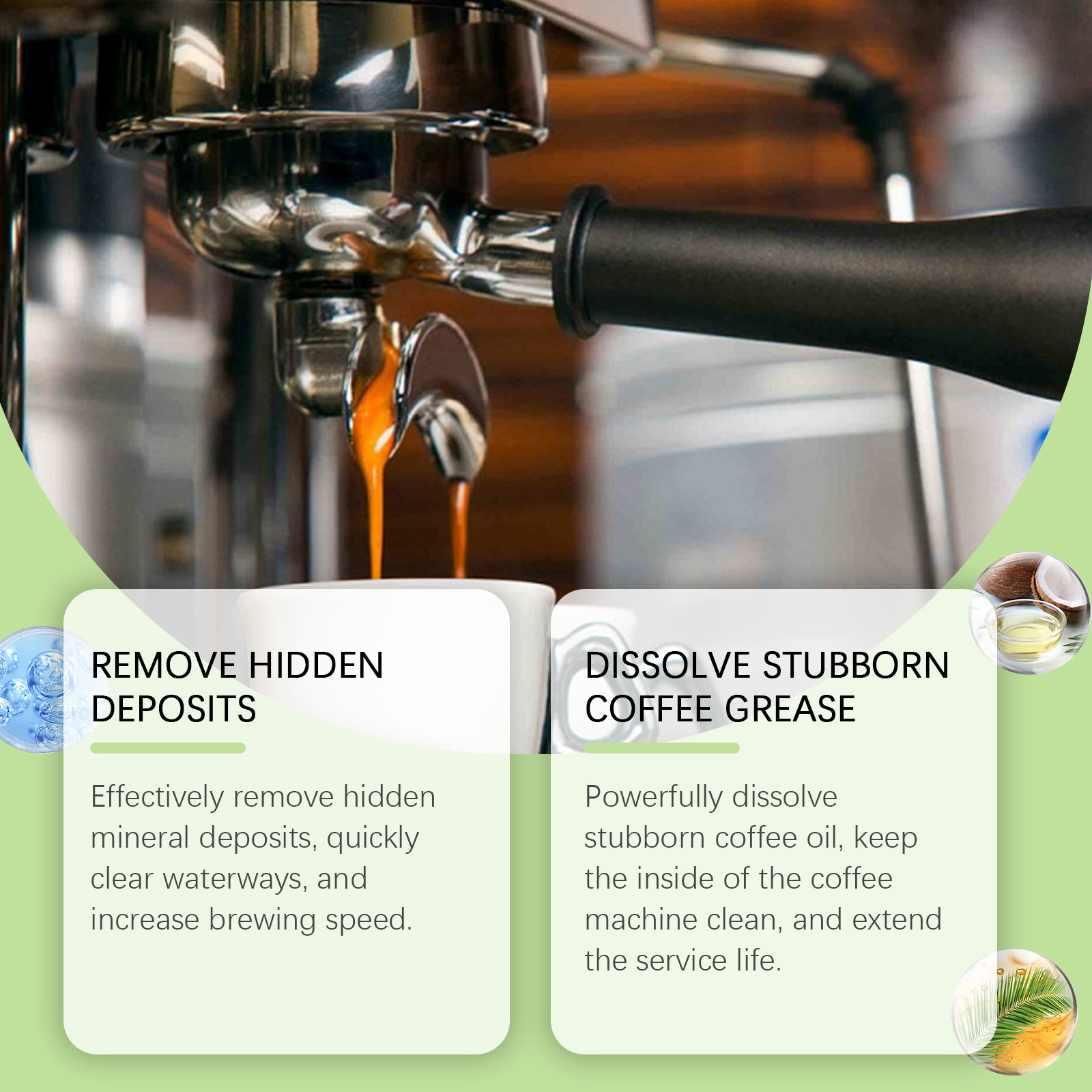 REMOVE HIDDEN DEPOSITS

Effectively remove hidden mineral deposits, quickly clear waterways, and increase brewing speed.

DISSOLVE STUBBORN COFFEE GREASE

Powerfully dissolve stubborn coffee oil, keep the inside of the coffee machine clean, and extend the service life.